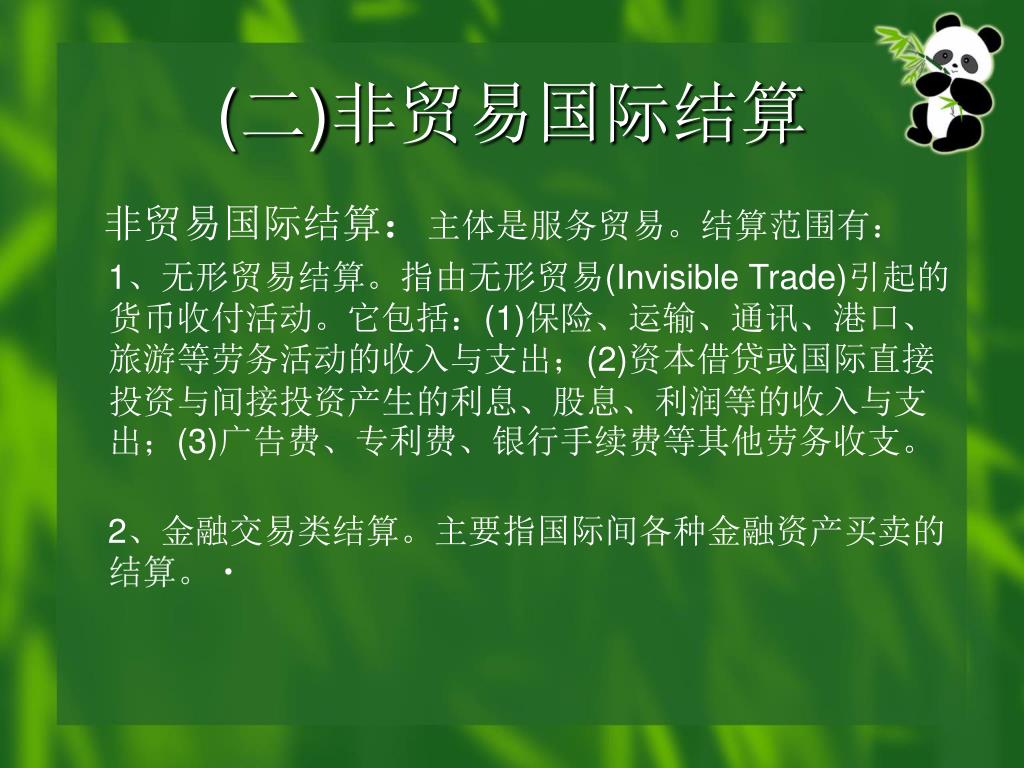 (二)非贸易国际结算

非贸易国际结算： 主体是服务贸易。结算范围有：

1、无形贸易结算。指由无形贸易(Invisible Trade)引起的货币收付活动。它包括：(1)保险、运输、通讯、港口、旅游等劳务活动的收入与支出；(2)资本借贷或国际直接投资与间接投资产生的利息、股息、利润等的收入与支出；(3)广告费、专利费、银行手续费等其他劳务收支。

2、金融交易类结算。主要指国际间各种金融资产买卖的结算。·